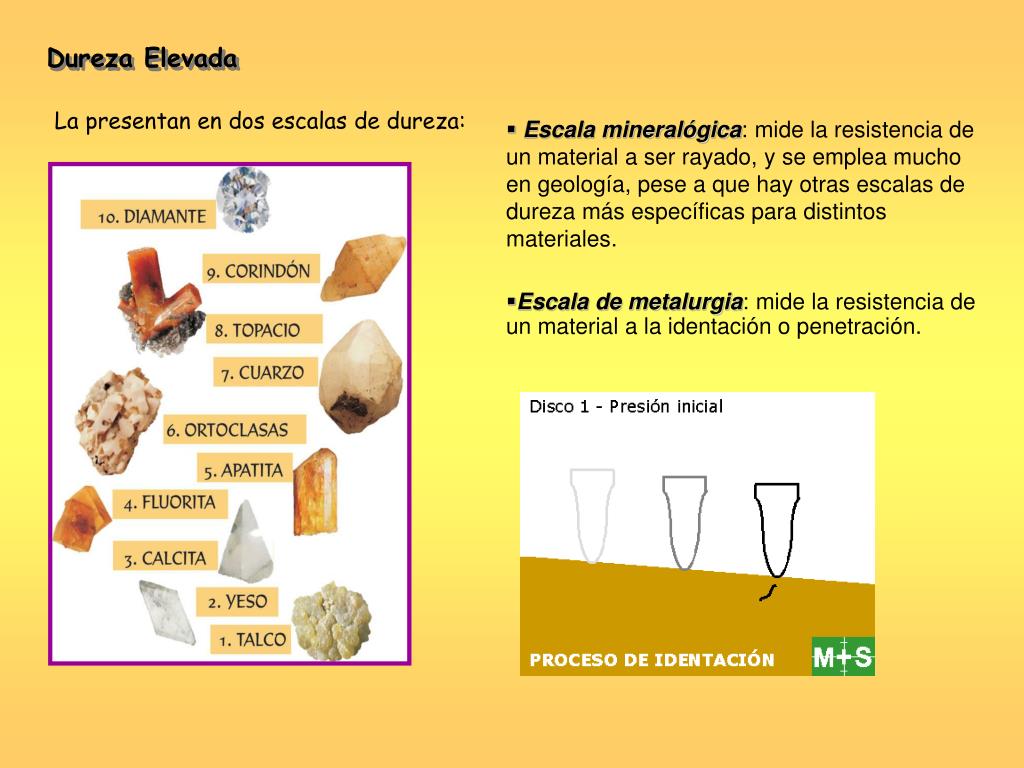 Dureza Elevada

La presentan en dos escalas de dureza:

10. DIAMANTE
9. CORINDÓN
8. TOPACIO
7. CUARZO
6. ORTOCLASAS
5. APATITA
4. FLUORITA
3. CALCITA
2. YESO
1. TALCO

▪ Escala mineralógica: mide la resistencia de un material a ser rayado, y se emplea mucho en geología, pese a que hay otras escalas de dureza más específicas para distintos materiales.

▪Escala de metalurgia: mide la resistencia de un material a la identación o penetración.

Disco 1 - Presión inicial

PROCESO DE IDENTACIÓN

M+S